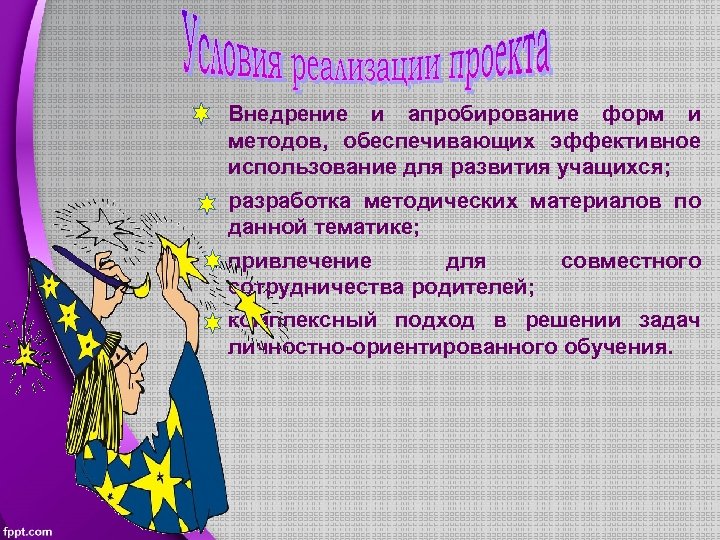 Условия реализации проекта

Внедрение и апробирование форм и методов, обеспечивающих эффективное использование для развития учащихся;

разработка методических материалов по данной тематике;

привлечение для совместного сотрудничества родителей;

комплексный подход в решении задач личностно-ориентированного обучения.

fppt.com